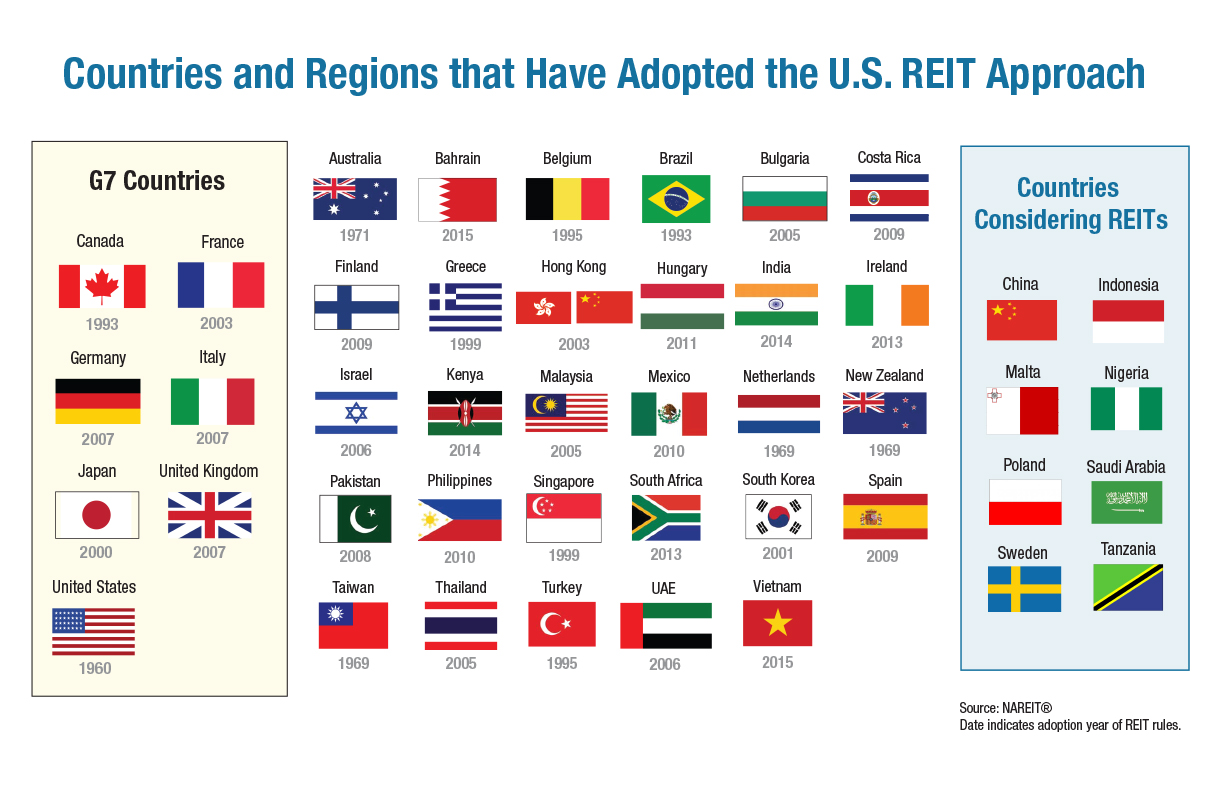 Countries and Regions that Have Adopted the U.S. REIT Approach

G7 Countries

Canada
1993

France
2003

Germany
2007

Italy
2007

Japan
2000

United Kingdom
2007

United States
1960

Australia
1971

Bahrain
2015

Belgium
1995

Brazil
1993

Bulgaria
2005

Costa Rica
2009

Finland
2009

Greece
1999

Hong Kong
2003

Hungary
2011

India
2014

Ireland
2013

Israel
2006

Kenya
2014

Malaysia
2005

Mexico
2010

Netherlands
1969

New Zealand
1969

Pakistan
2008

Philippines
2010

Singapore
1999

South Africa
2013

South Korea
2001

Spain
2009

Taiwan
1969

Thailand
2005

Turkey
1995

UAE
2006

Vietnam
2015

Countries Considering REITs

China

Indonesia

Malta

Nigeria

Poland

Saudi Arabia

Sweden

Tanzania

Source: NAREIT®
Date indicates adoption year of REIT rules.